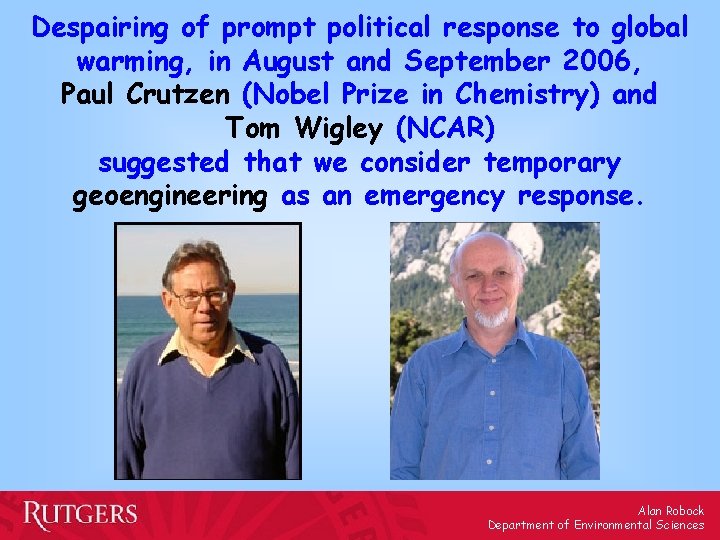 Despairing of prompt political response to global warming, in August and September 2006,
Paul Crutzen (Nobel Prize in Chemistry) and
Tom Wigley (NCAR)
suggested that we consider temporary geoengineering as an emergency response.

RUTGERS

Alan Robock
Department of Environmental Sciences